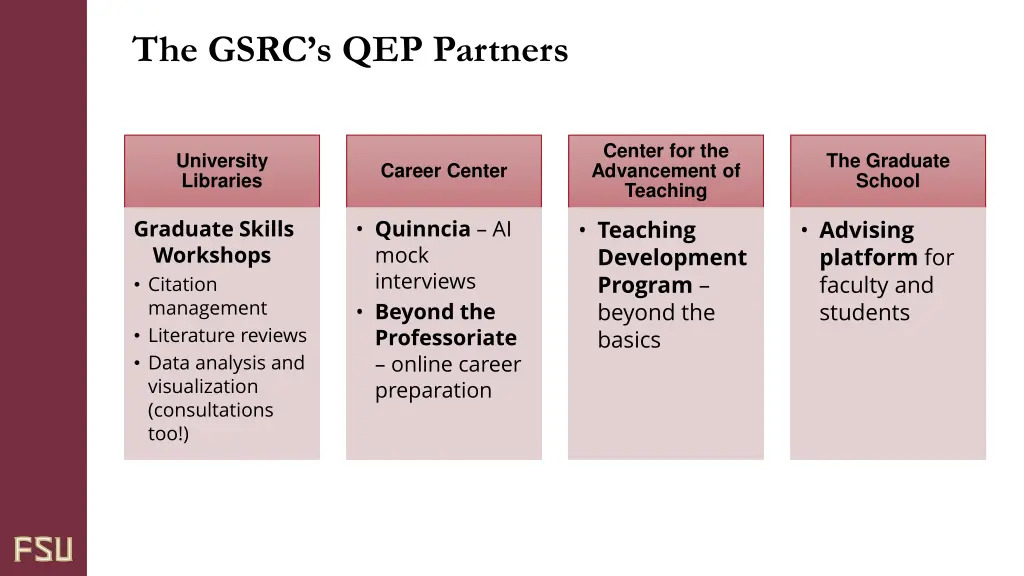 The GSRC's QEP Partners

University Libraries

Graduate Skills Workshops
• Citation management
• Literature reviews
• Data analysis and visualization (consultations too!)

Career Center

• Quinncia – AI mock interviews
• Beyond the Professoriate – online career preparation

Center for the Advancement of Teaching

• Teaching Development Program – beyond the basics

The Graduate School

• Advising platform for faculty and students

FSU